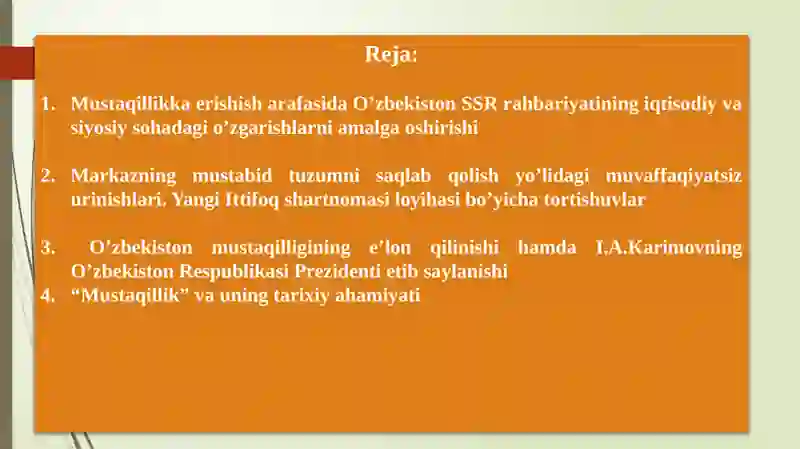 Reja:

1. Mustaqillikka erishish arafasida O’zbekiston SSR rahbariyatining iqtisodiy va siyosiy sohadagi o’zgarishlarni amalga oshirishi

2. Markazning mustabid tuzumni saqlab qolish yo’lidagi muvaffaqiyatsiz urinishlari. Yangi Ittifoq shartnomasi loyihasi bo’yicha tortishuvlar

3. O’zbekiston mustaqilligining e’lon qilinishi hamda I.A.Karimovning O’zbekiston Respublikasi Prezidenti etib saylanishi
4. “Mustaqillik” va uning tarixiy ahamiyati